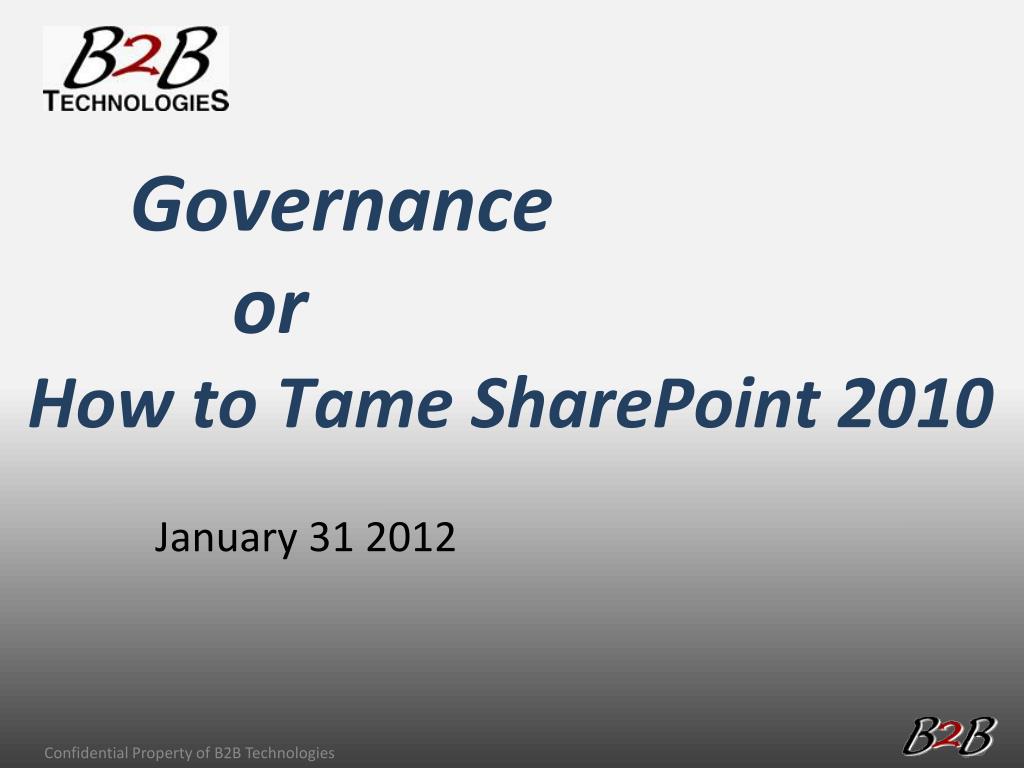 B2B
TECHNOLOGIES

Governance
or
How to Tame SharePoint 2010

January 31 2012

Confidential Property of B2B Technologies

B2B